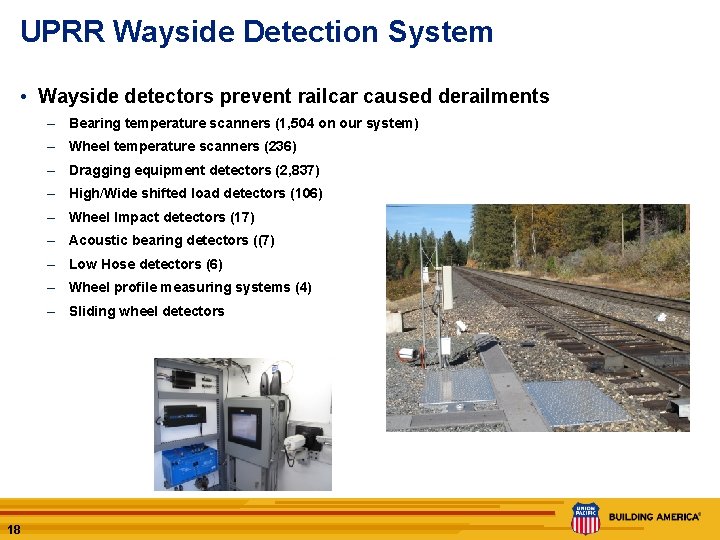 UPRR Wayside Detection System

• Wayside detectors prevent railcar caused derailments
– Bearing temperature scanners (1,504 on our system)
– Wheel temperature scanners (236)
– Dragging equipment detectors (2,837)
– High/Wide shifted load detectors (106)
– Wheel Impact detectors (17)
– Acoustic bearing detectors ((7)
– Low Hose detectors (6)
– Wheel profile measuring systems (4)
– Sliding wheel detectors

18

UNION PACIFIC

BUILDING AMERICA®